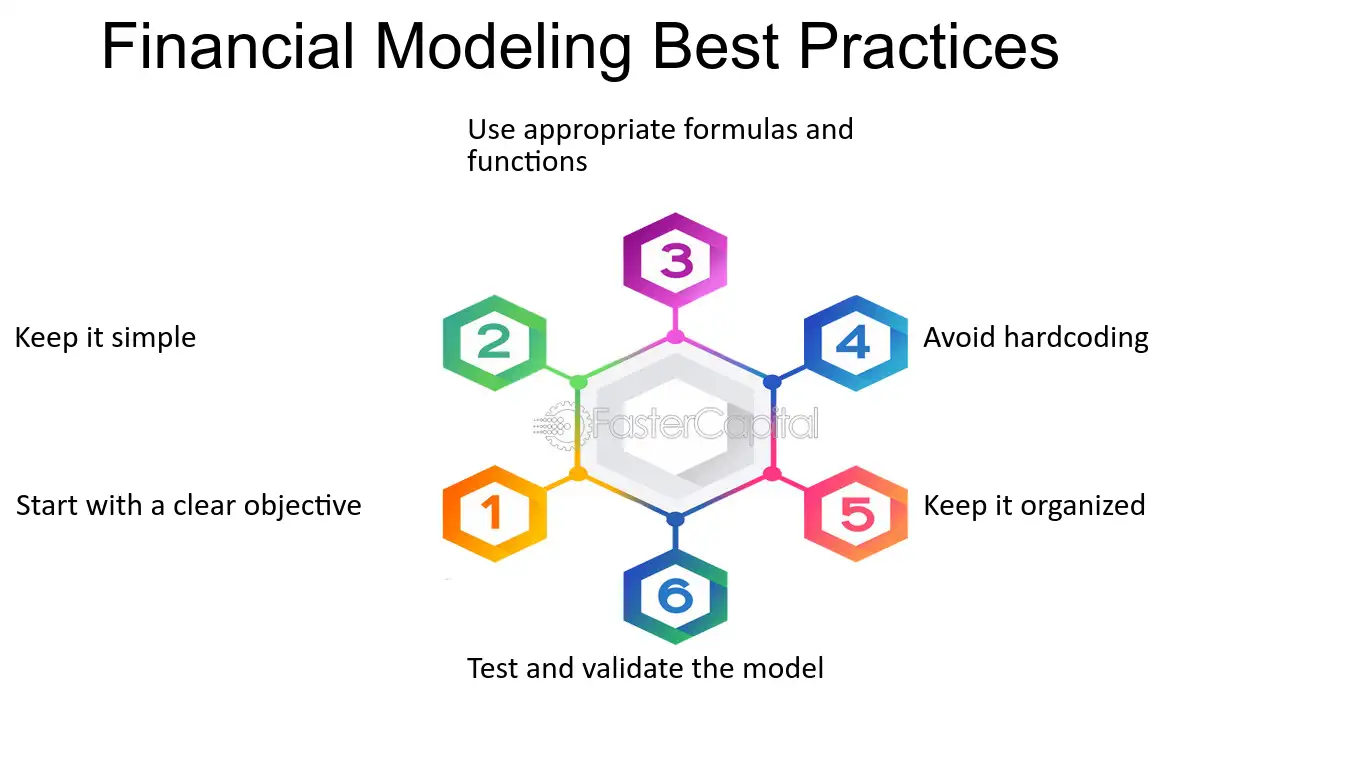 Financial Modeling Best Practices

Use appropriate formulas and functions

3

Keep it simple

2

4

Avoid hardcoding

Start with a clear objective

1

5

Keep it organized

6

Test and validate the model

FasterCapital